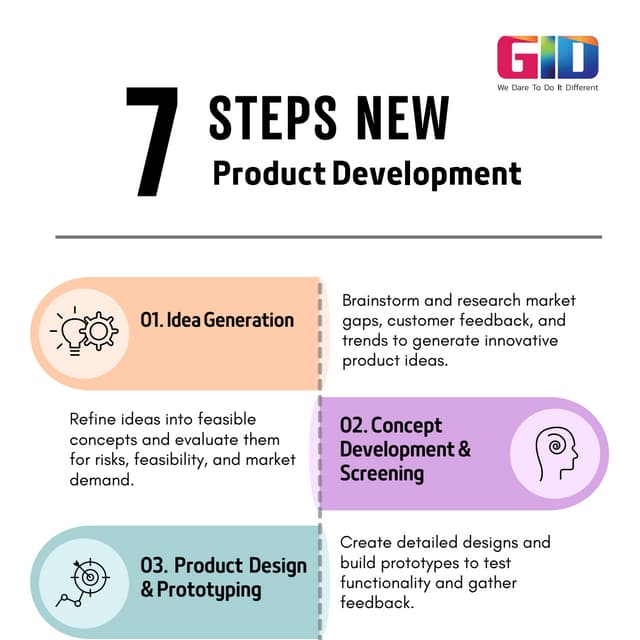 GID
We Dare To Do It Different

7 STEPS NEW
Product Development

01. Idea Generation

Brainstorm and research market gaps, customer feedback, and trends to generate innovative product ideas.

Refine ideas into feasible concepts and evaluate them for risks, feasibility, and market demand.

02. Concept Development & Screening

03. Product Design & Prototyping

Create detailed designs and build prototypes to test functionality and gather feedback.